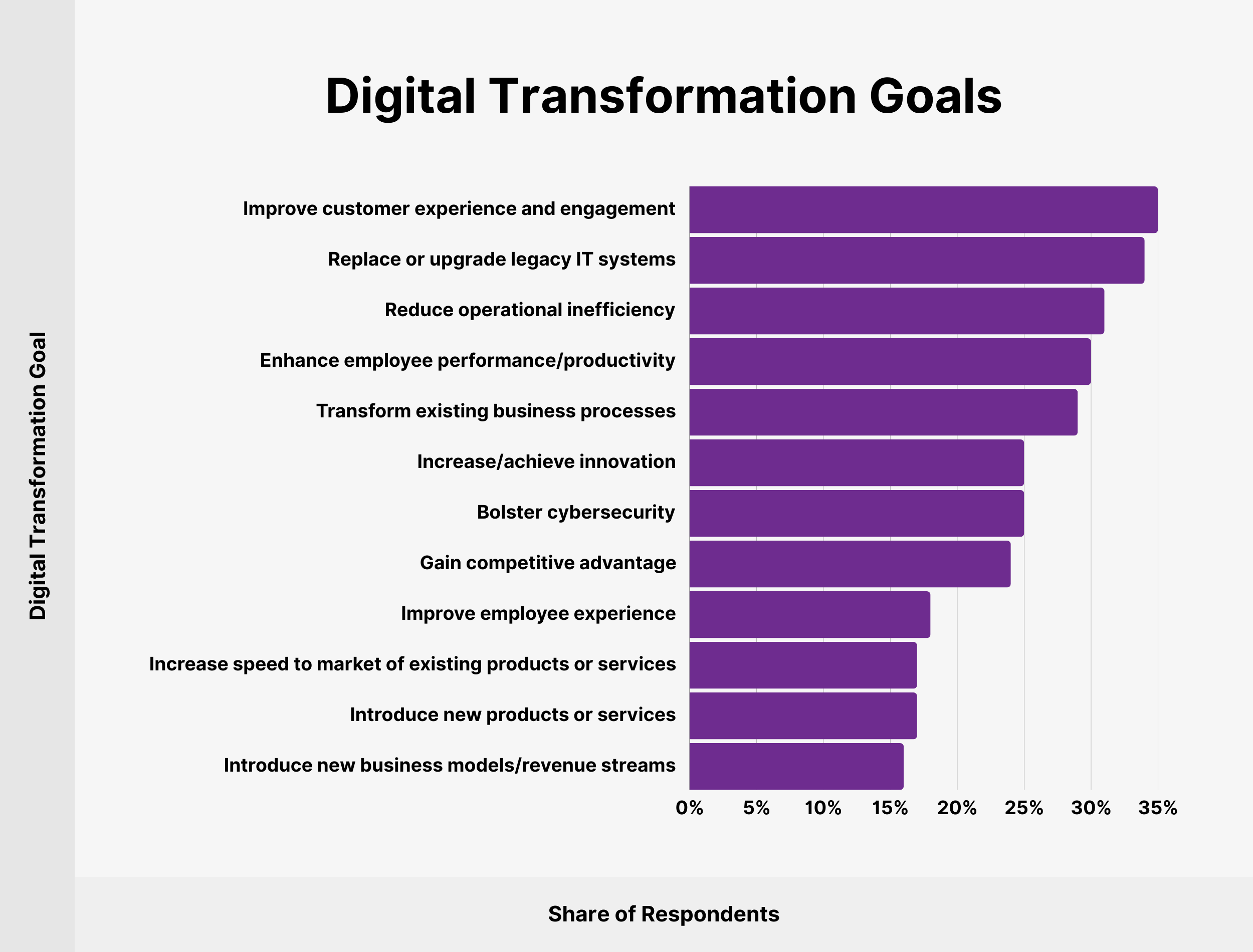 Digital Transformation Goals

Digital Transformation Goal

Improve customer experience and engagement
Replace or upgrade legacy IT systems
Reduce operational inefficiency
Enhance employee performance/productivity
Transform existing business processes
Increase/achieve innovation
Bolster cybersecurity
Gain competitive advantage
Improve employee experience
Increase speed to market of existing products or services
Introduce new products or services
Introduce new business models/revenue streams

0% 5% 10% 15% 20% 25% 30% 35%

Share of Respondents